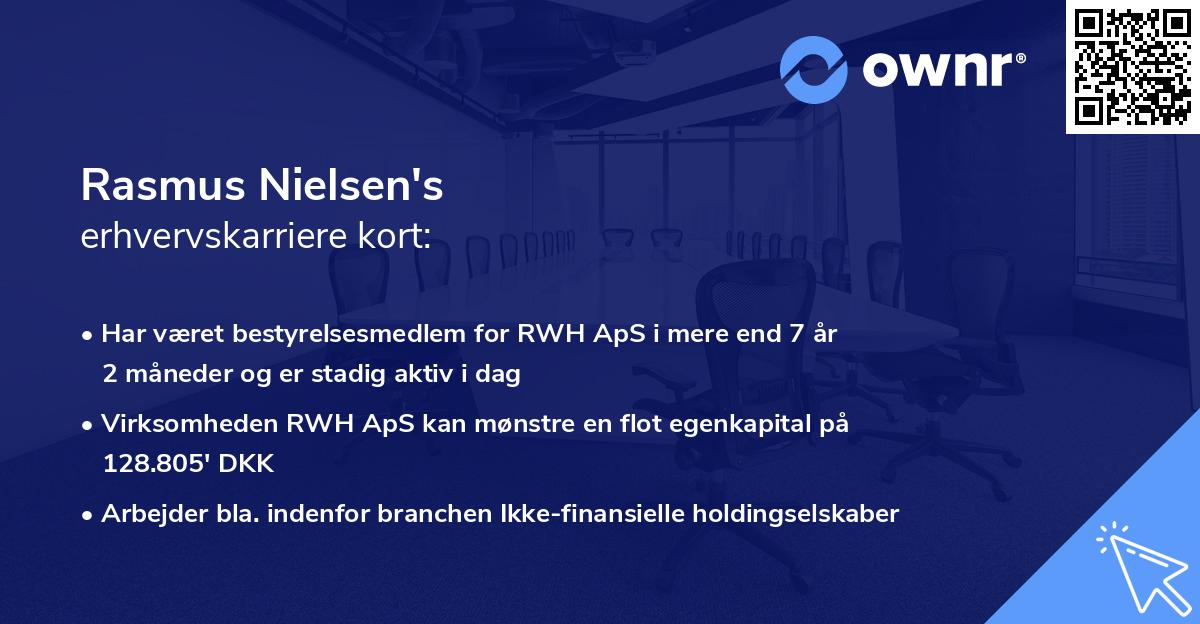 ownr®

Rasmus Nielsen's
erhvervskarriere kort:

• Har været bestyrelsesmedlem for RWH ApS i mere end 7 år 2 måneder og er stadig aktiv i dag

• Virksomheden RWH ApS kan mønstre en flot egenkapital på 128.805' DKK

• Arbejder bla. indenfor branchen Ikke-finansielle holdingselskaber